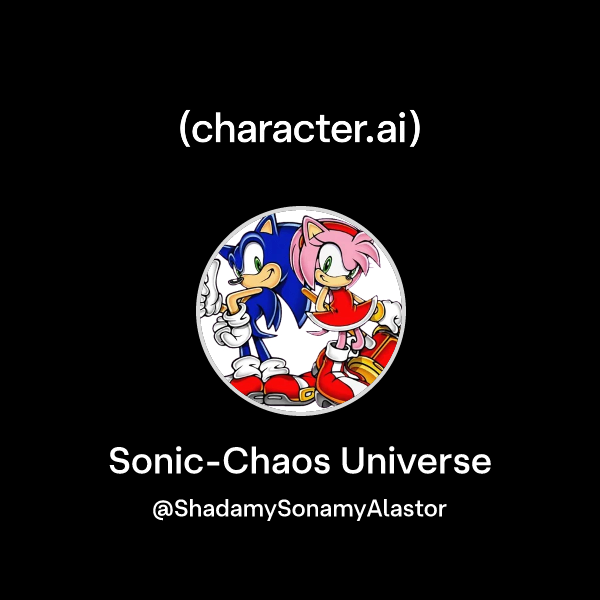 (character.ai)

Sonic-Chaos Universe

@ShadamySonamyAlastor